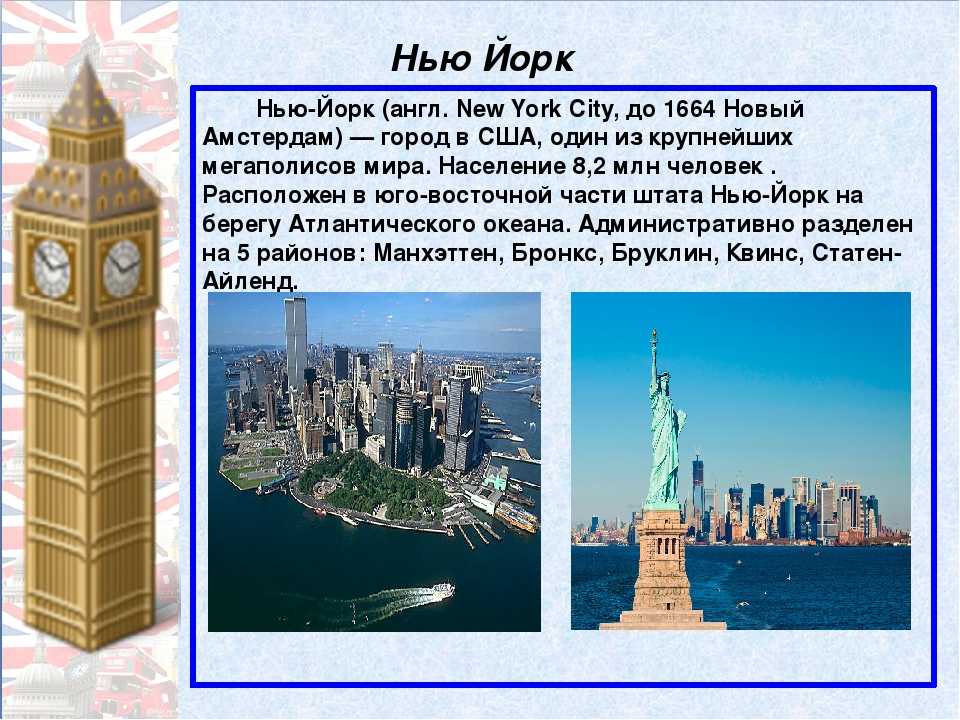 Нью Йорк

Нью-Йорк (англ. New York City, до 1664 Новый Амстердам) — город в США, один из крупнейших мегаполисов мира. Население 8,2 млн человек . Расположен в юго-восточной части штата Нью-Йорк на берегу Атлантического океана. Административно разделен на 5 районов: Манхэттен, Бронкс, Бруклин, Квинс, Статен-Айленд.